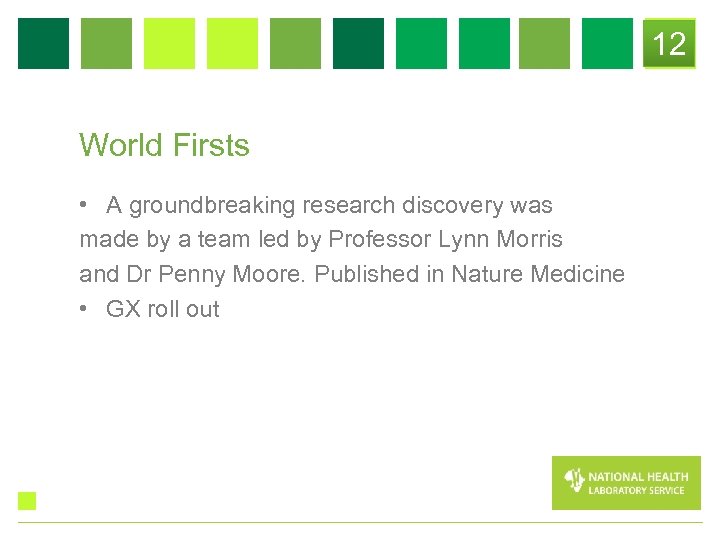 12

World Firsts

• A groundbreaking research discovery was made by a team led by Professor Lynn Morris and Dr Penny Moore. Published in Nature Medicine
• GX roll out

NATIONAL HEALTH LABORATORY SERVICE